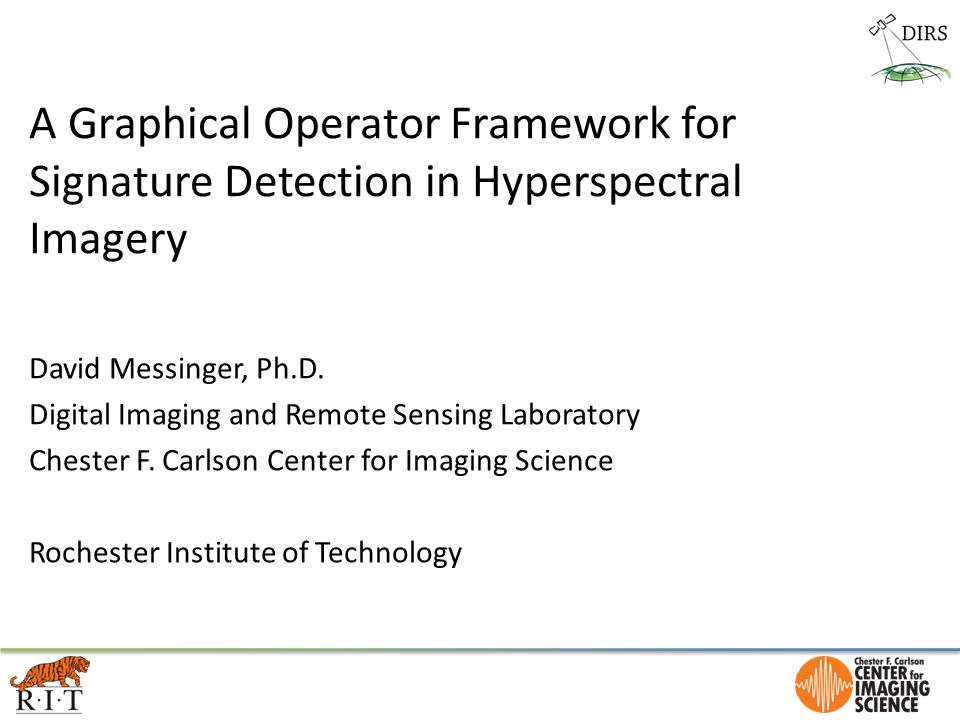 DIRS

A Graphical Operator Framework for Signature Detection in Hyperspectral Imagery

David Messinger, Ph.D.
Digital Imaging and Remote Sensing Laboratory
Chester F. Carlson Center for Imaging Science

Rochester Institute of Technology

R·I·T

Chester F. Carlson CENTER for IMAGING SCIENCE